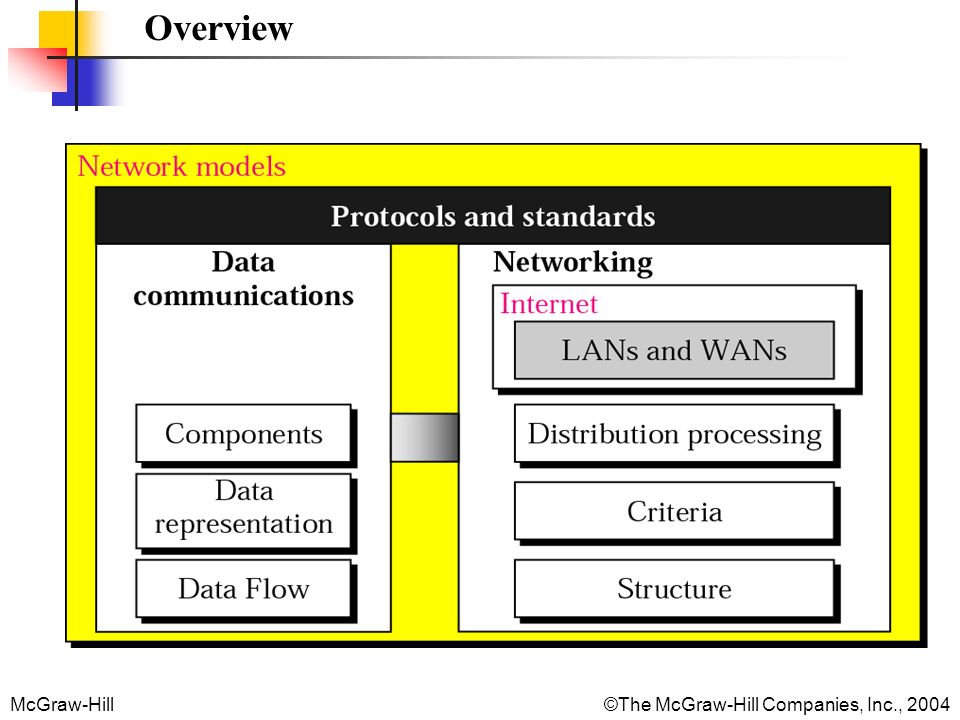 Overview

Network models

Protocols and standards

Data communications

Components

Data representation

Data Flow

Networking

Internet

LANs and WANs

Distribution processing

Criteria

Structure

McGraw-Hill

©The McGraw-Hill Companies, Inc., 2004